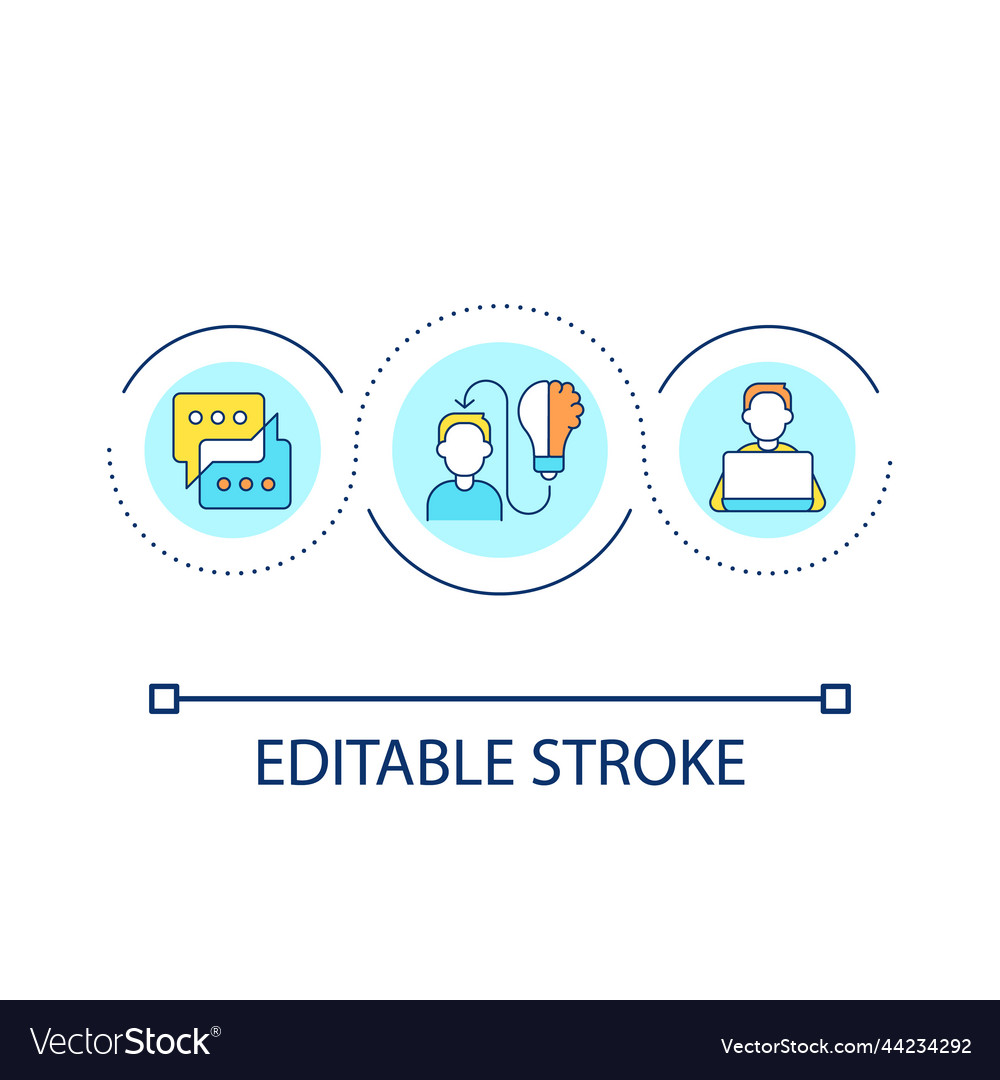 EDITABLE STROKE

VectorStock®

VectorStock.com/44234292